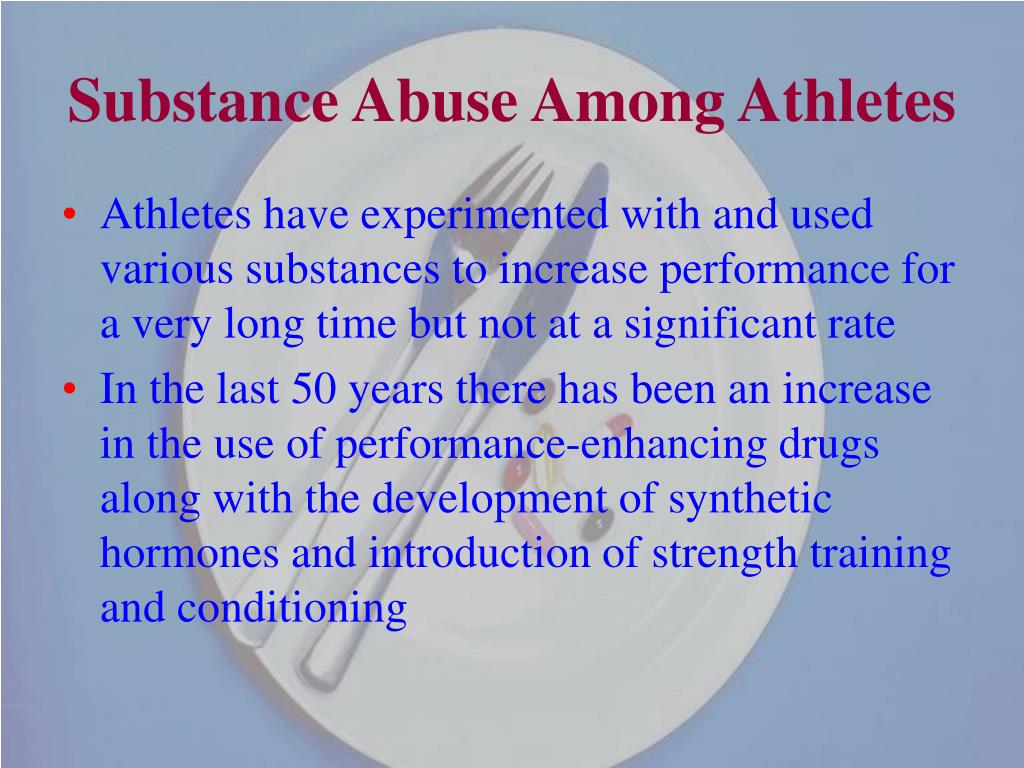 Substance Abuse Among Athletes

• Athletes have experimented with and used various substances to increase performance for a very long time but not at a significant rate

• In the last 50 years there has been an increase in the use of performance-enhancing drugs along with the development of synthetic hormones and introduction of strength training and conditioning